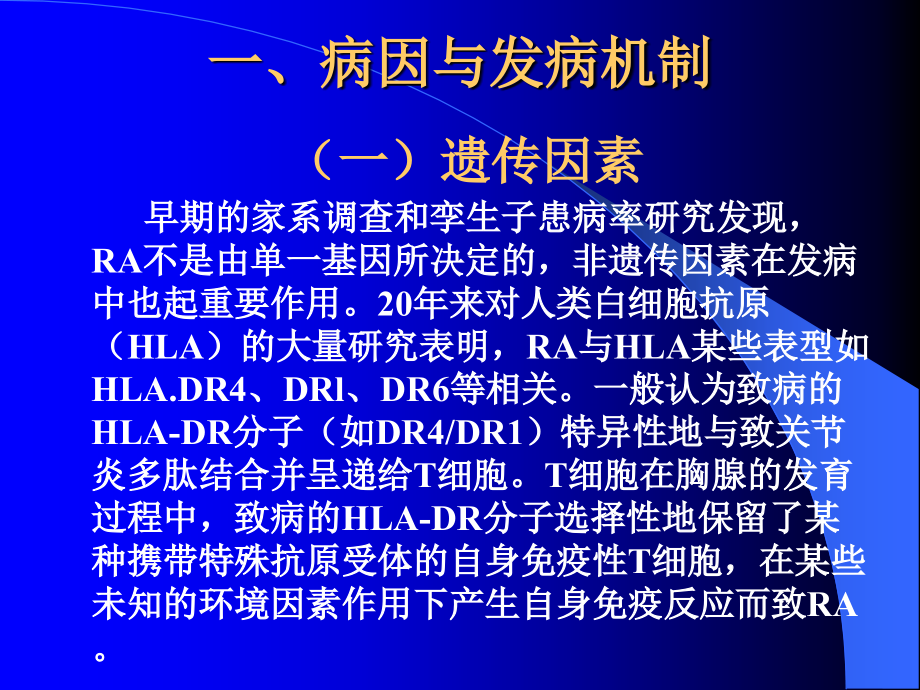 一、病因与发病机制

（一）遗传因素

早期的家系调查和孪生子患病率研究发现，RA不是由单一基因所决定的，非遗传因素在发病中也起重要作用。20年来对人类白细胞抗原（HLA）的大量研究表明，RA与HLA某些表型如HLA.DR4、DRl、DR6等相关。一般认为致病的HLA-DR分子（如DR4/DR1）特异性地与致关节炎多肽结合并呈递给T细胞。T细胞在胸腺的发育过程中，致病的HLA-DR分子选择性地保留了某种携带特殊抗原受体的自身免疫性T细胞，在某些未知的环境因素作用下产生自身免疫反应而致RA。